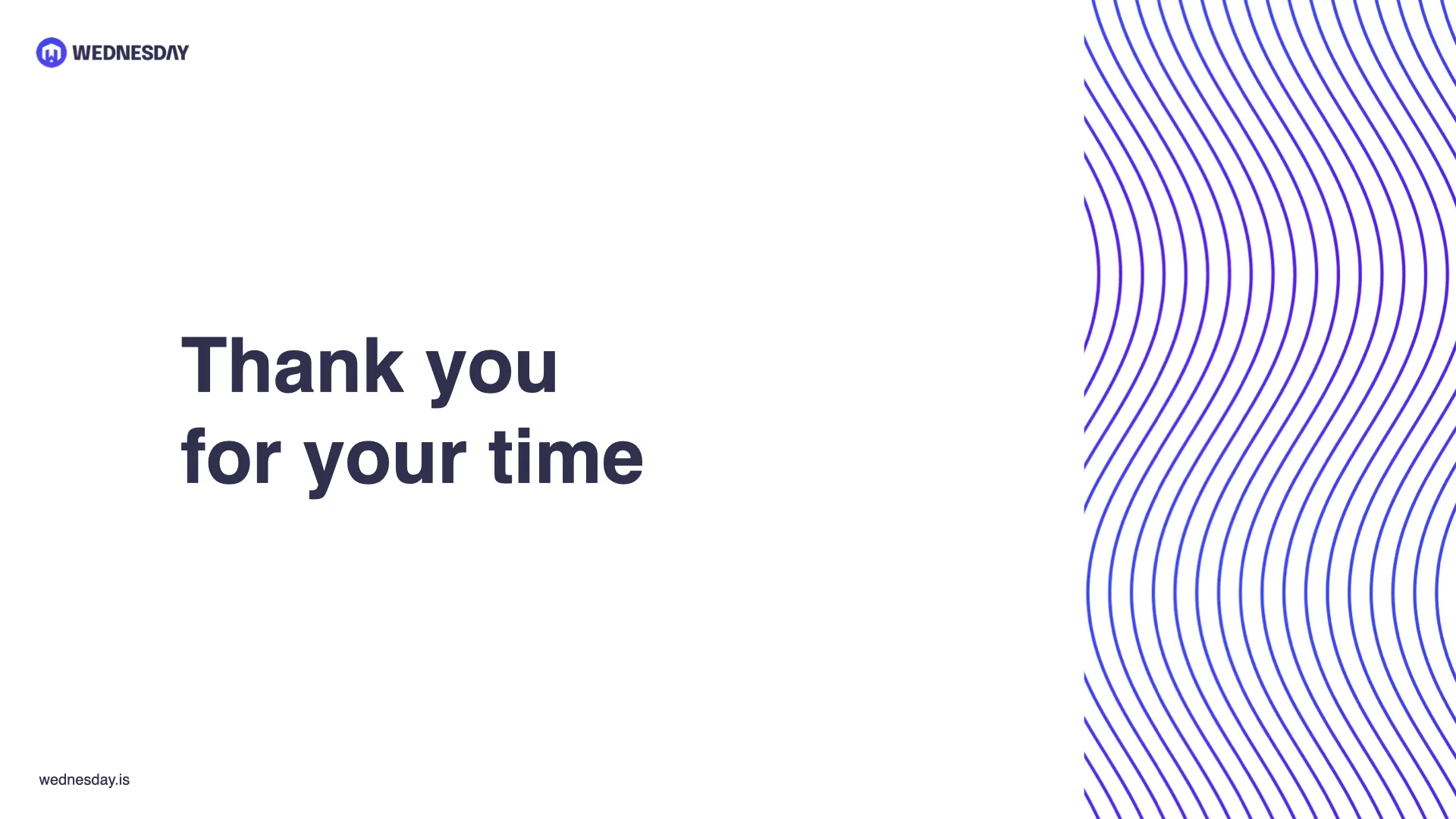 WEDNESDAY

Thank you
for your time

wednesday.is